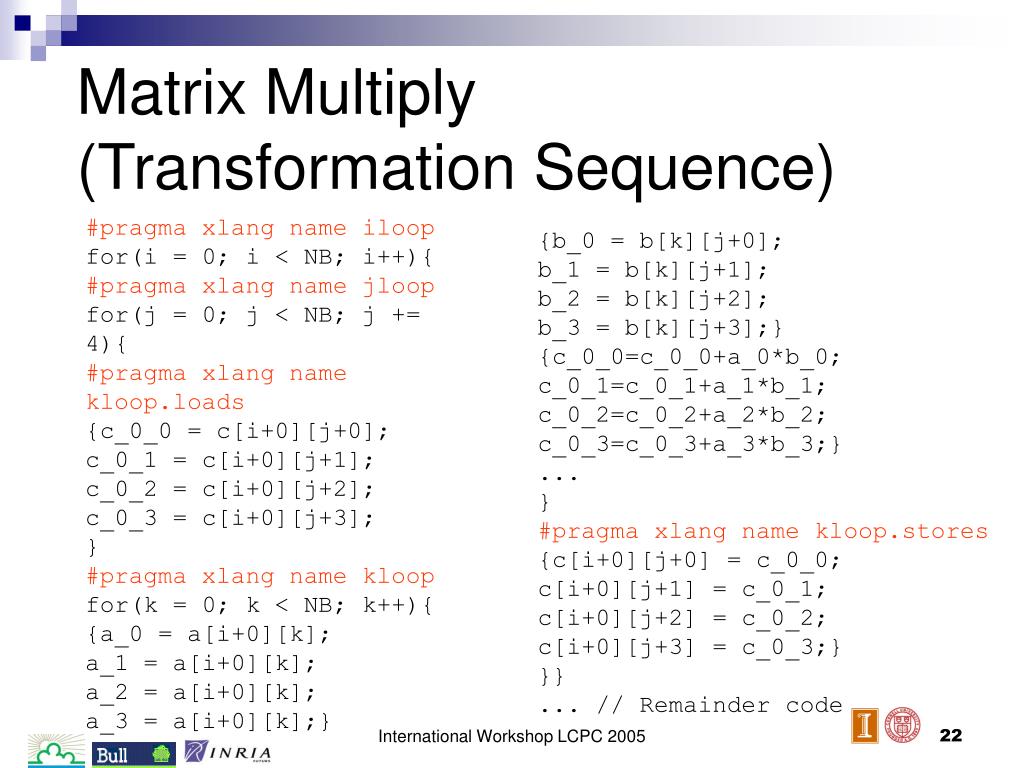 Matrix Multiply (Transformation Sequence)

#pragma xlang name iloop
for(i = 0; i < NB; i++){
#pragma xlang name jloop
for(j = 0; j < NB; j += 4){
#pragma xlang name kloop.loads
{c_0_0 = c[i+0][j+0];
c_0_1 = c[i+0][j+1];
c_0_2 = c[i+0][j+2];
c_0_3 = c[i+0][j+3];
}
#pragma xlang name kloop
for(k = 0; k < NB; k++){
{a_0 = a[i+0][k];
a_1 = a[i+0][k];
a_2 = a[i+0][k];
a_3 = a[i+0][k];}

{b_0 = b[k][j+0];
b_1 = b[k][j+1];
b_2 = b[k][j+2];
b_3 = b[k][j+3];}
{c_0_0=c_0_0+a_0*b_0;
c_0_1=c_0_1+a_1*b_1;
c_0_2=c_0_2+a_2*b_2;
c_0_3=c_0_3+a_3*b_3;}
...
}
#pragma xlang name kloop.stores
{c[i+0][j+0] = c_0_0;
c[i+0][j+1] = c_0_1;
c[i+0][j+2] = c_0_2;
c[i+0][j+3] = c_0_3;}
}}
... // Remainder code

Bull INRIA

International Workshop LCPC 2005

22